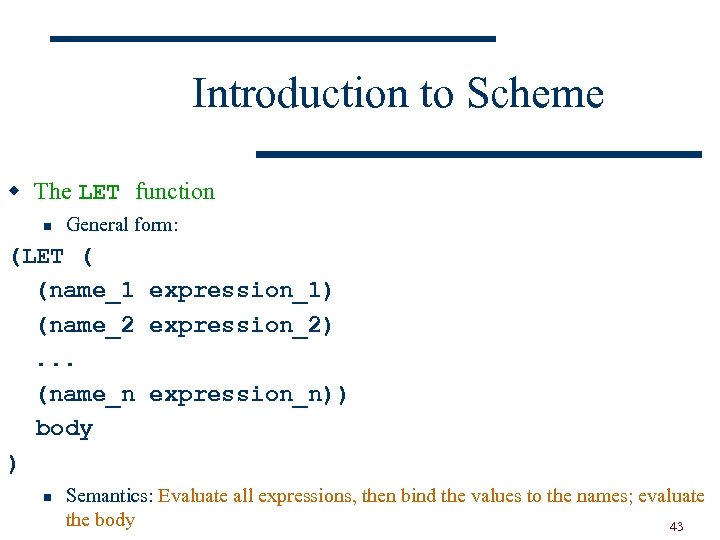 Introduction to Scheme

The LET function

General form:

(LET (
(name_1 expression_1)
(name_2 expression_2)
...
(name_n expression_n))
body
)

Semantics: Evaluate all expressions, then bind the values to the names; evaluate the body

43